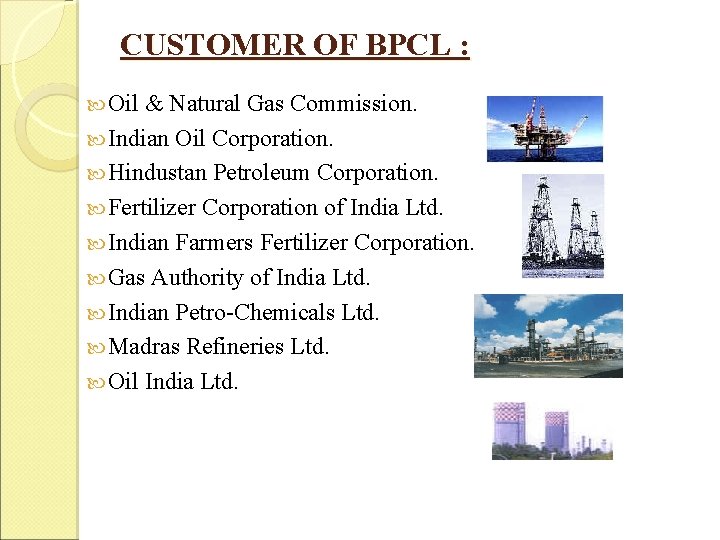 CUSTOMER OF BPCL :

Oil & Natural Gas Commission.
Indian Oil Corporation.
Hindustan Petroleum Corporation.
Fertilizer Corporation of India Ltd.
Indian Farmers Fertilizer Corporation.
Gas Authority of India Ltd.
Indian Petro-Chemicals Ltd.
Madras Refineries Ltd.
Oil India Ltd.